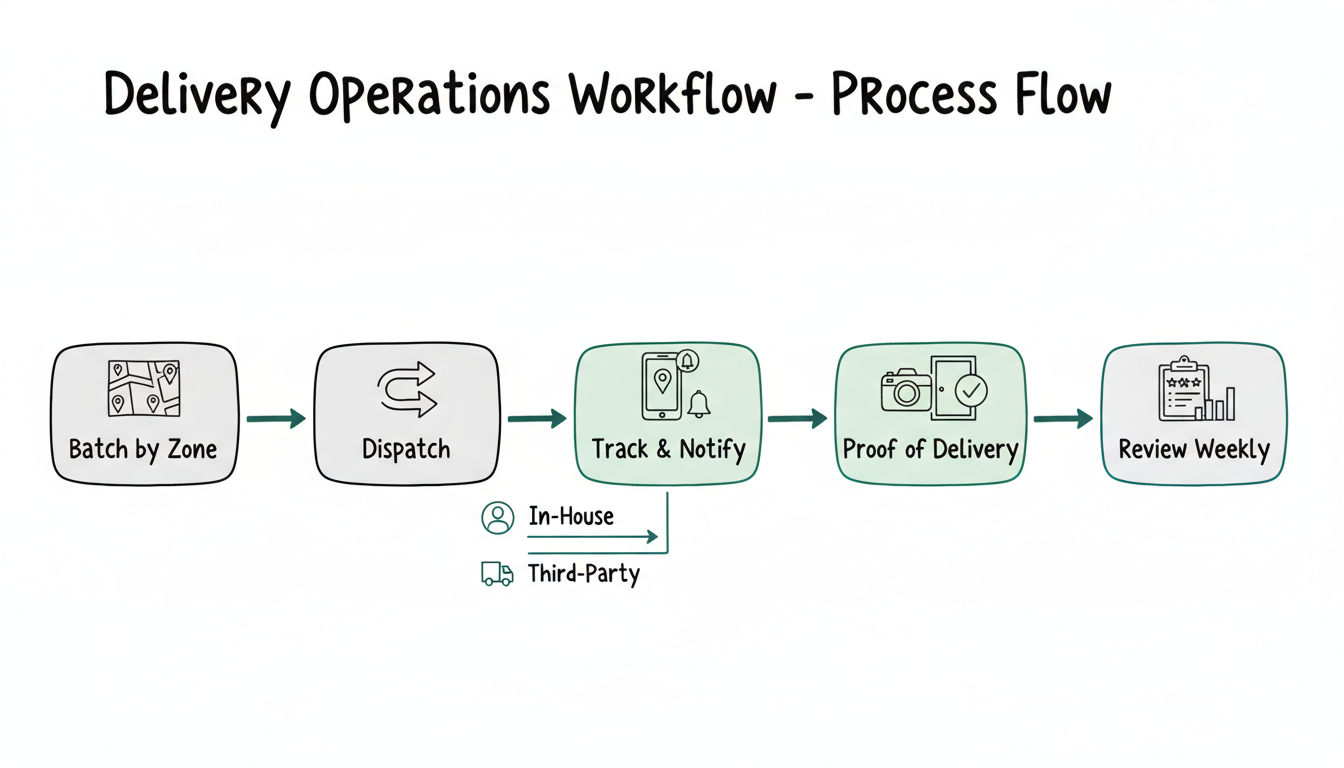 Delivery Operations Workflow - Process Flow

Batch by Zone

Dispatch

Track & Notify

Proof of Delivery

Review Weekly

In-House

Third-Party